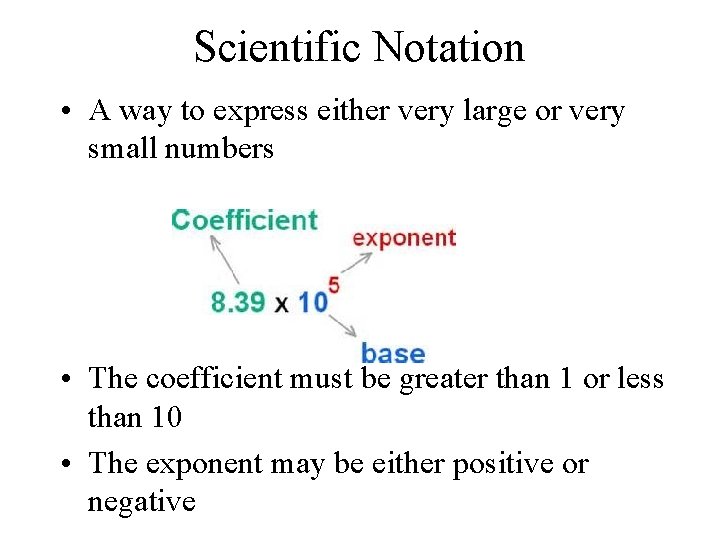 Scientific Notation

• A way to express either very large or very small numbers

Coefficient

exponent

$8.39 \times 10^5$

base

• The coefficient must be greater than 1 or less than 10

• The exponent may be either positive or negative